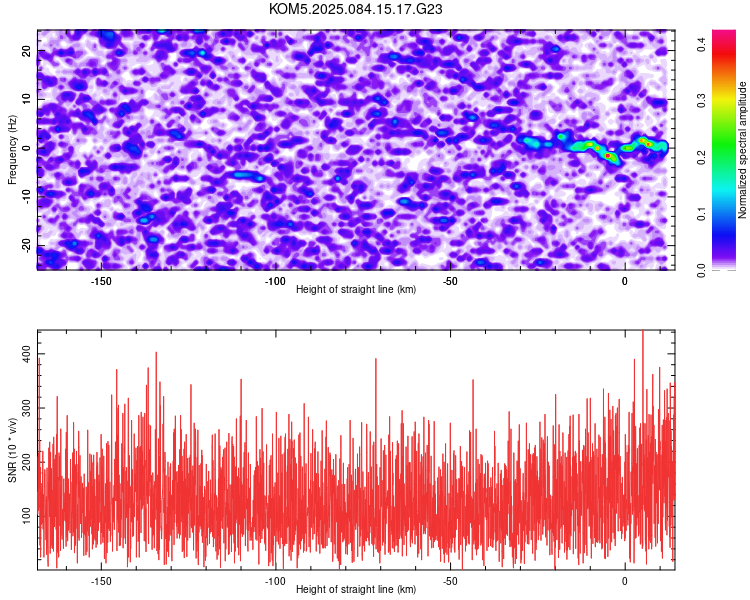 KOM5.2025.084.15.17.G23

Frequency (Hz)
20
10
0
-10
-20
-150
-100
-50
0
Height of straight line (km)

Normalized spectral amplitude
0.0
0.1
0.2
0.3
0.4

SNR (10 * v/v)
400
300
200
100
-150
-100
-50
0
Height of straight line (km)